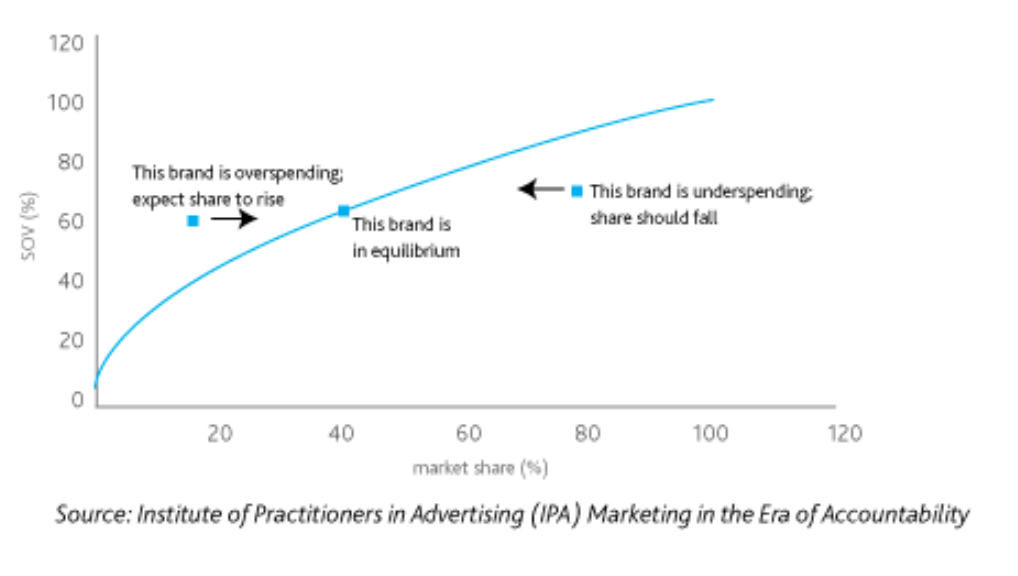 120
100
80
60
40
20
0

SOV (%)

This brand is overspending; expect share to rise

This brand is in equilibrium

This brand is underspending; share should fall

20
40
60
80
100
120

market share (%)

Source: Institute of Practitioners in Advertising (IPA) Marketing in the Era of Accountability